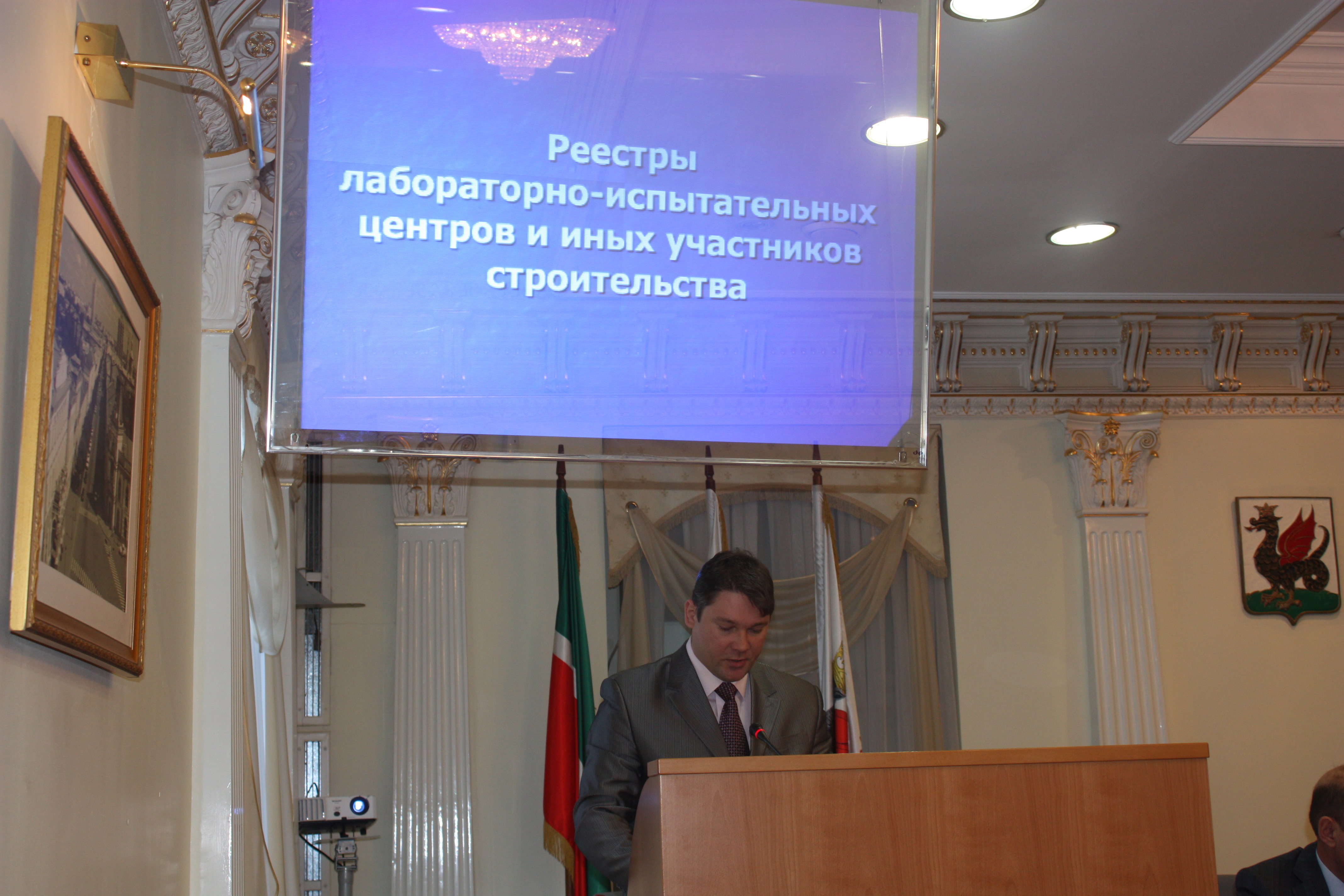 Реестры лабораторно-испытательных центров и иных участников строительства